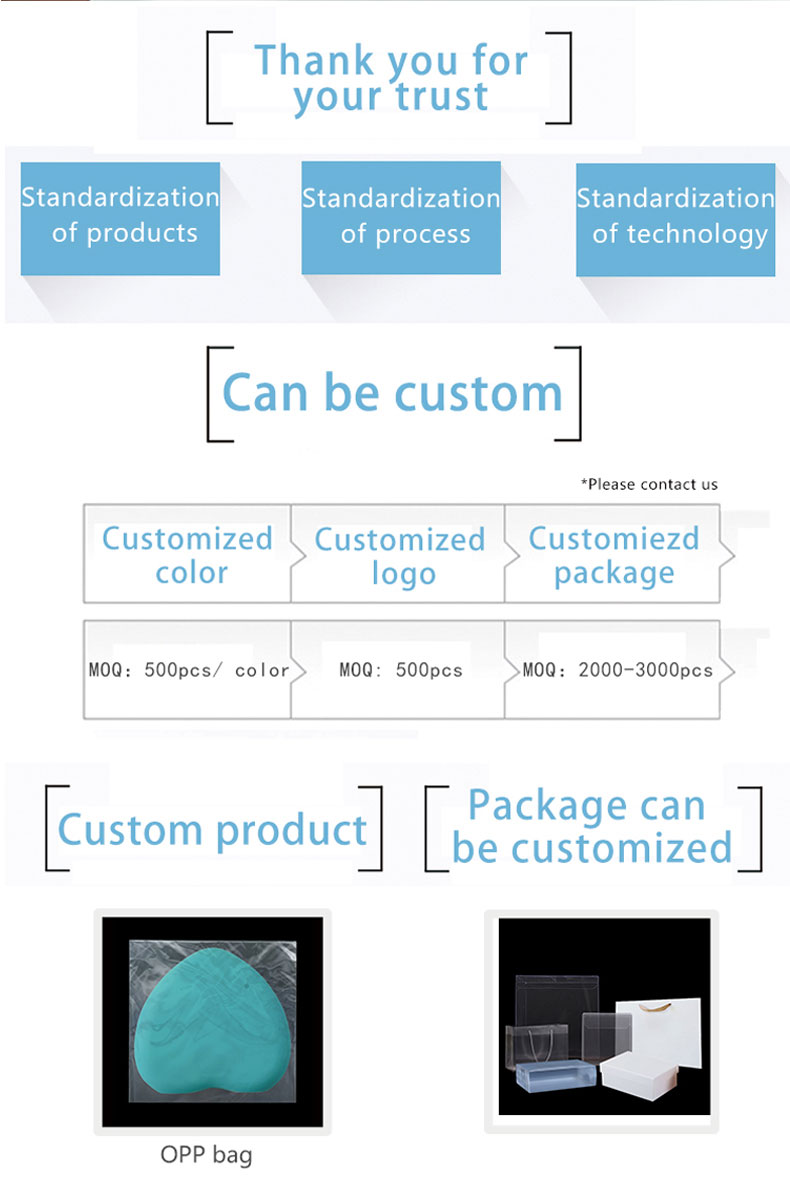 Thank you for your trust

Standardization of products

Standardization of process

Standardization of technology

Can be custom

*Please contact us

| Customized color | Customized logo | Customiezd package |
|---|---|---|
| MOQ: 500pcs/ color | MOQ: 500pcs | MOQ: 2000-3000pcs |

Custom product

Package can be customized

OPP bag